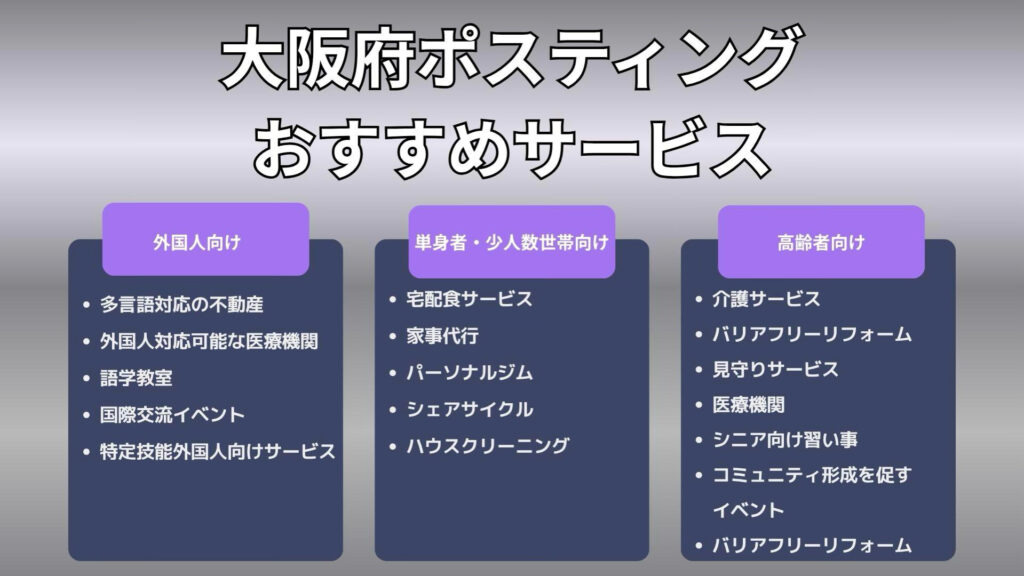 大阪府ポスティング
おすすめサービス

外国人向け

- 多言語対応の不動産
- 外国人対応可能な医療機関
- 語学教室
- 国際交流イベント
- 特定技能外国人向けサービス

単身者・少人数世帯向け

- 宅配食サービス
- 家事代行
- パーソナルジム
- シェアサイクル
- ハウスクリーニング

高齢者向け

- 介護サービス
- バリアフリーリフォーム
- 見守りサービス
- 医療機関
- シニア向け習い事
- コミュニティ形成を促すイベント
- バリアフリーリフォーム